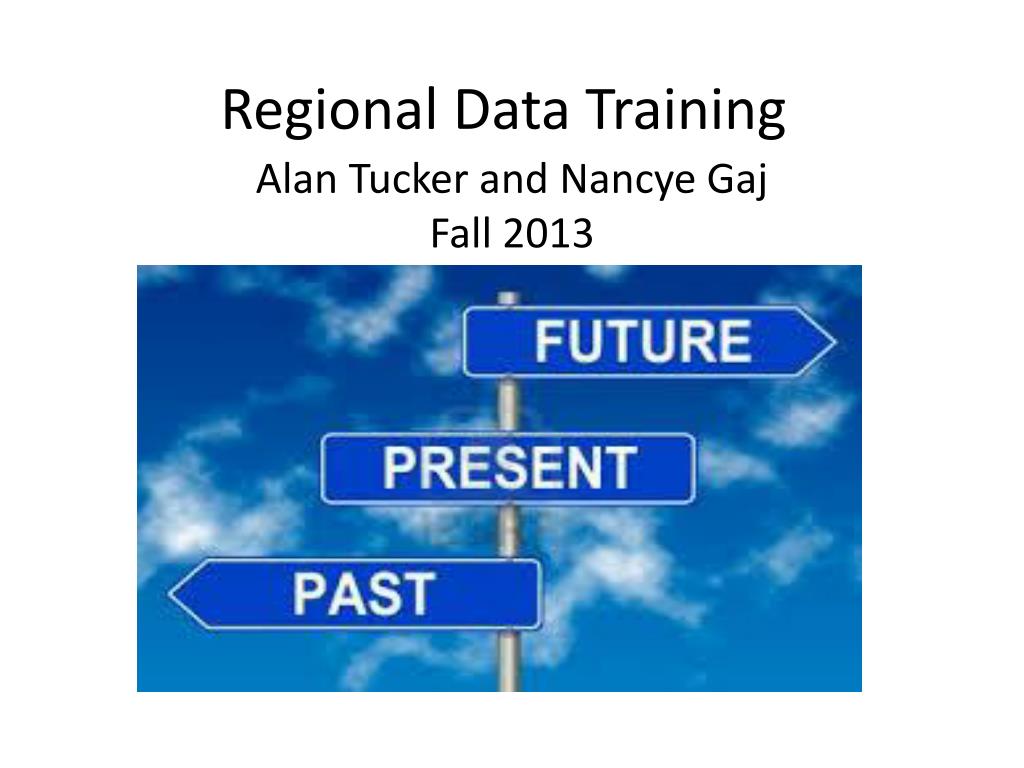 Regional Data Training

Alan Tucker and Nancye Gaj
Fall 2013

FUTURE

PRESENT

PAST